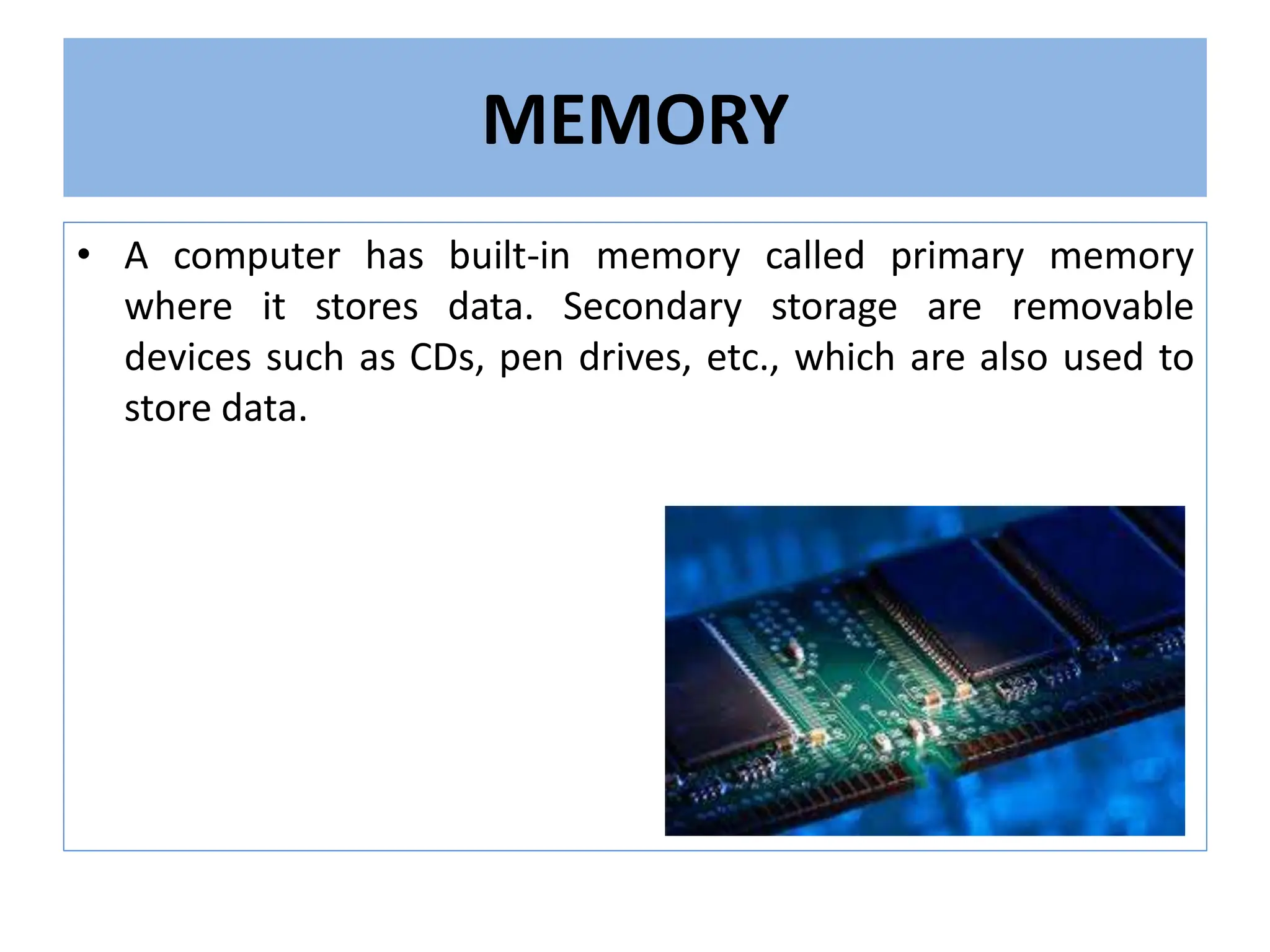 MEMORY

• A computer has built-in memory called primary memory where it stores data. Secondary storage are removable devices such as CDs, pen drives, etc., which are also used to store data.